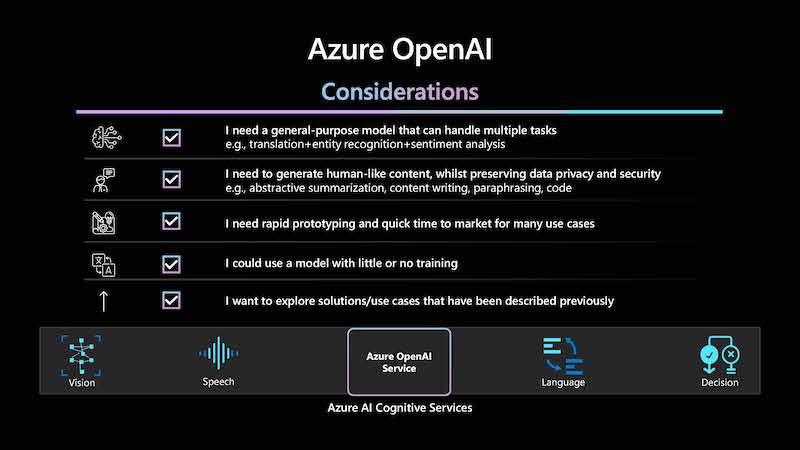 Azure OpenAI

Considerations

I need a general-purpose model that can handle multiple tasks
e.g., translation+entity recognition+sentiment analysis

I need to generate human-like content, whilst preserving data privacy and security
e.g., abstractive summarization, content writing, paraphrasing, code

I need rapid prototyping and quick time to market for many use cases

I could use a model with little or no training

I want to explore solutions/use cases that have been described previously

Vision

Speech

Azure OpenAI Service

Language

Decision

Azure AI Cognitive Services